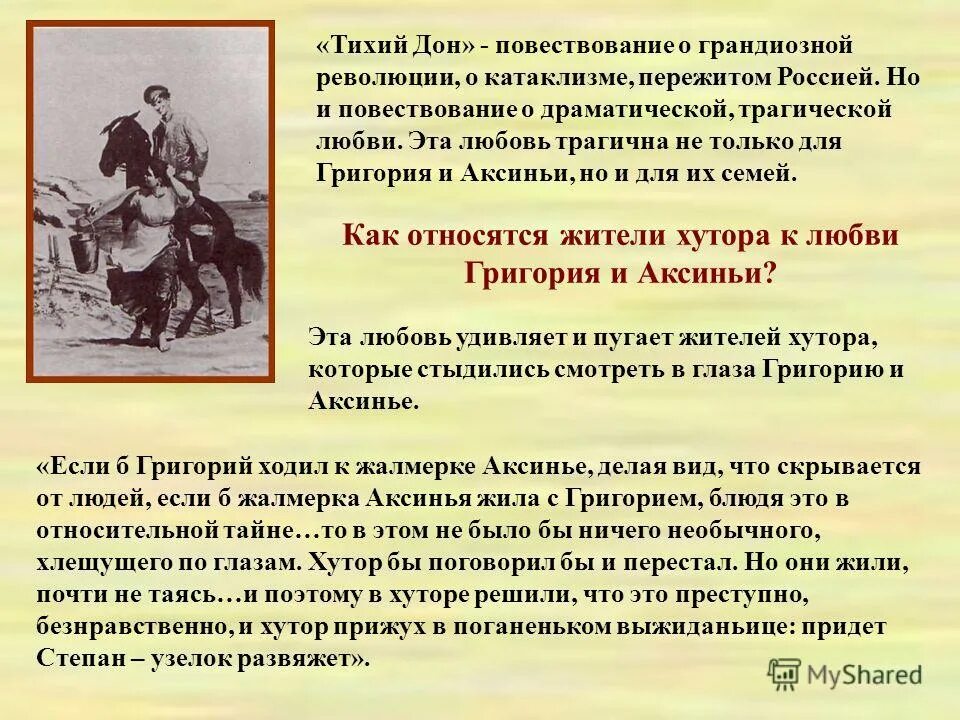 «Тихий Дон» - повествование о грандиозной революции, о катаклизме, пережитом Россией. Но и повествование о драматической, трагической любви. Эта любовь трагична не только для Григория и Аксиньи, но и для их семей.

Как относятся жители хутора к любви Григория и Аксиньи?

Эта любовь удивляет и пугает жителей хутора, которые стыдились смотреть в глаза Григорию и Аксинье.

«Если б Григорий ходил к жалмерке Аксинье, делая вид, что скрывается от людей, если б жалмерка Аксинья жила с Григорием, блюдя это в относительной тайне…то в этом не было бы ничего необычного, хлещущего по глазам. Хутор бы поговорил бы и перестал. Но они жили, почти не таясь…и поэтому в хуторе решили, что это преступно, безнравственно, и хутор прижух в поганеньком выжиданьице: придет Степан – узелок развяжет».

MyShared